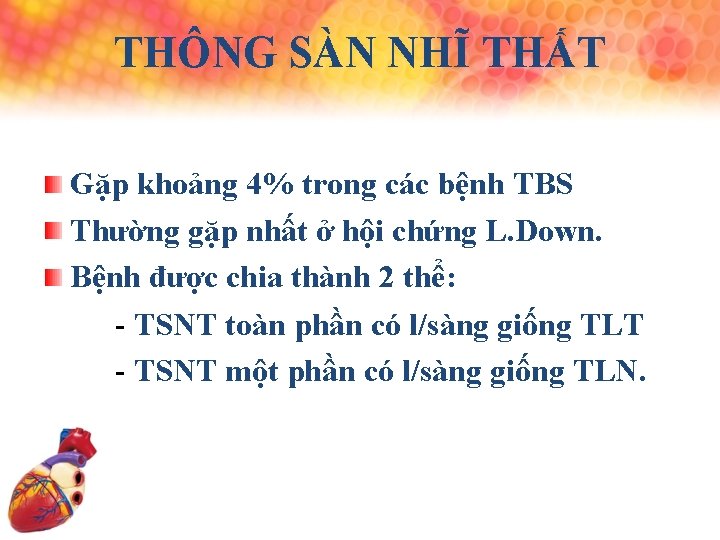 THÔNG SÀN NHĨ THẤT

Gặp khoảng 4% trong các bệnh TBS

Thường gặp nhất ở hội chứng L.Down.

Bệnh được chia thành 2 thể:

- TSNT toàn phần có l/sàng giống TLT

- TSNT một phần có l/sàng giống TLN.